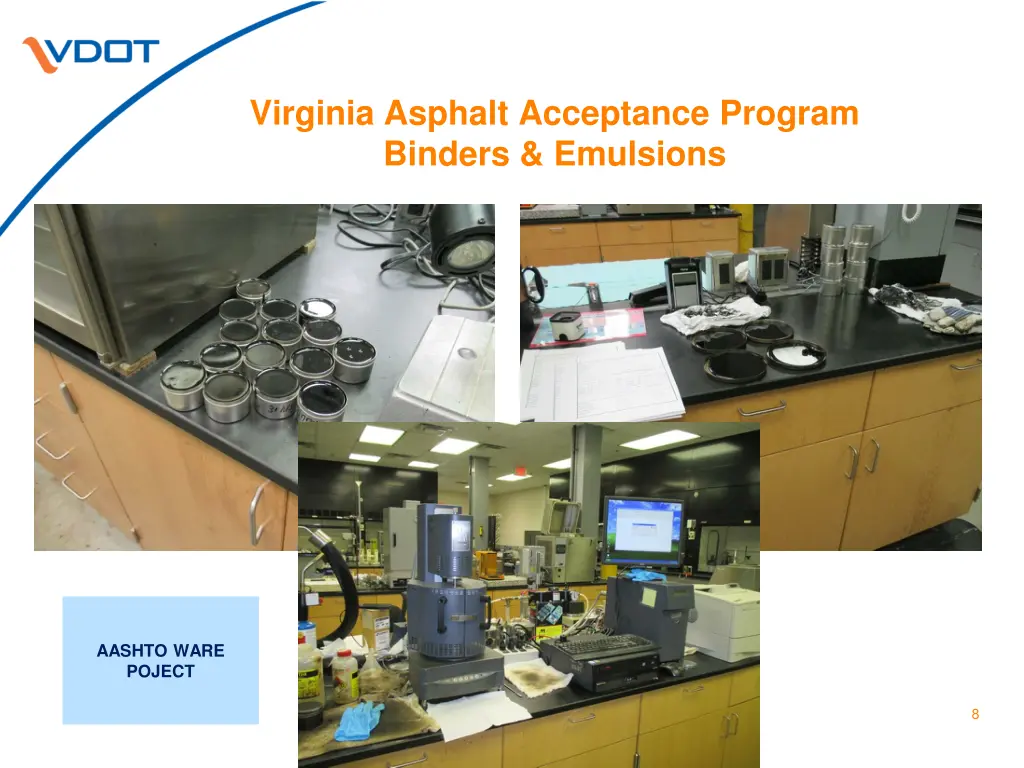 VDOT

Virginia Asphalt Acceptance Program
Binders & Emulsions

AASHTO WARE POJECT

8